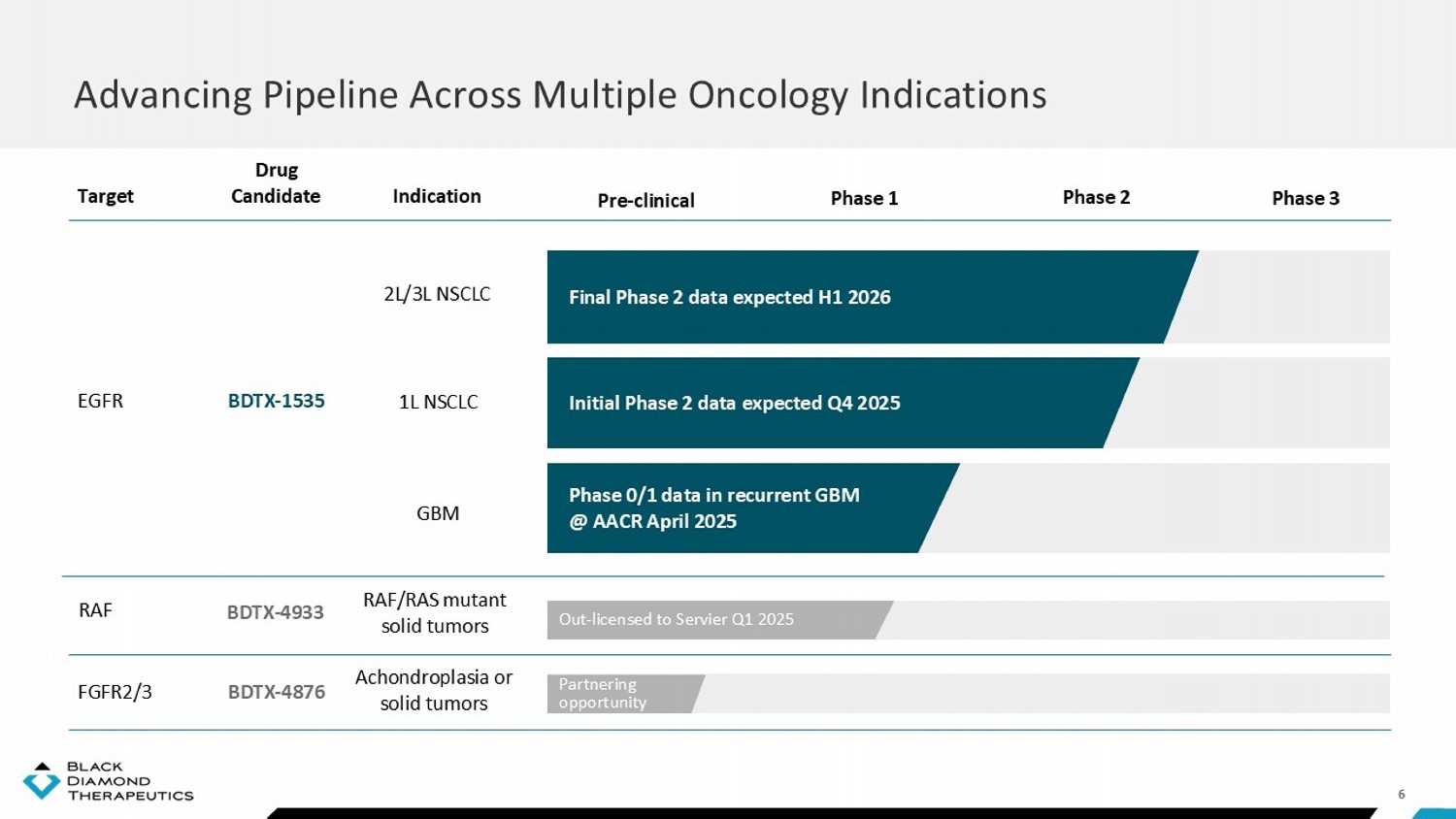 Advancing Pipeline Across Multiple Oncology Indications

| Target | Drug Candidate | Indication | Pre-clinical | Phase 1 | Phase 2 | Phase 3 |
|---|---|---|---|---|---|---|
| EGFR | BDTX-1535 | 2L/3L NSCLC | Final Phase 2 data expected H1 2026 | | | |
| | | 1L NSCLC | Initial Phase 2 data expected Q4 2025 | | | |
| | | GBM | Phase 0/1 data in recurrent GBM @ AACR April 2025 | | | |
| RAF | BDTX-4933 | RAF/RAS mutant solid tumors | Out-licensed to Servier Q1 2025 | | | |
| FGFR2/3 | BDTX-4876 | Achondroplasia or solid tumors | Partnering opportunity | | | |

BLACK DIAMOND THERAPEUTICS

6